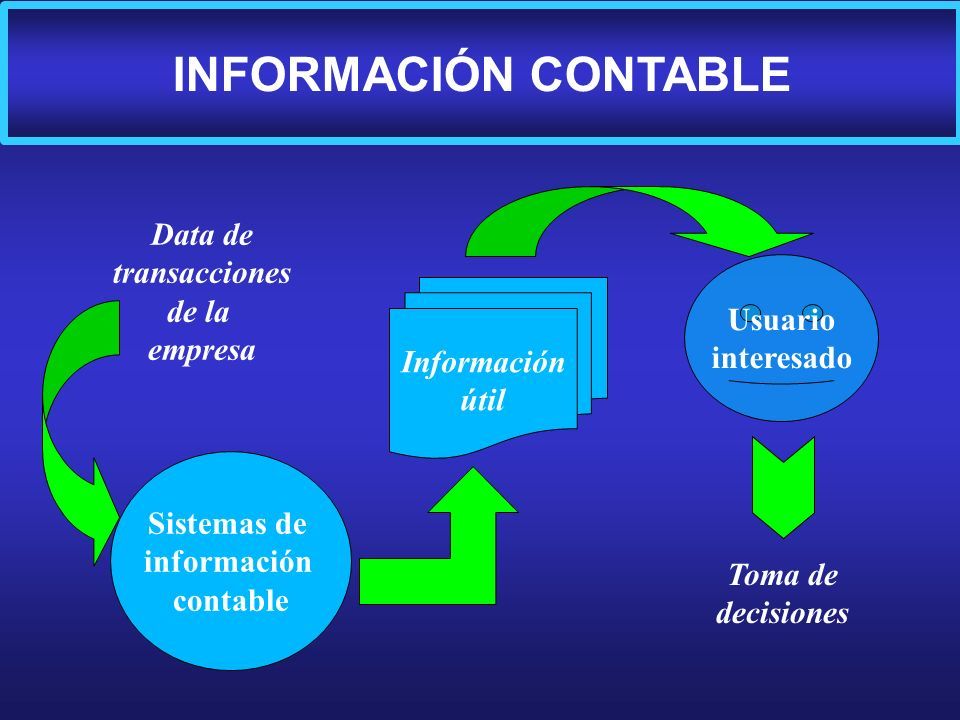 INFORMACIÓN CONTABLE

Data de transacciones de la empresa

Sistemas de información contable

Información útil

Usuario interesado

Toma de decisiones